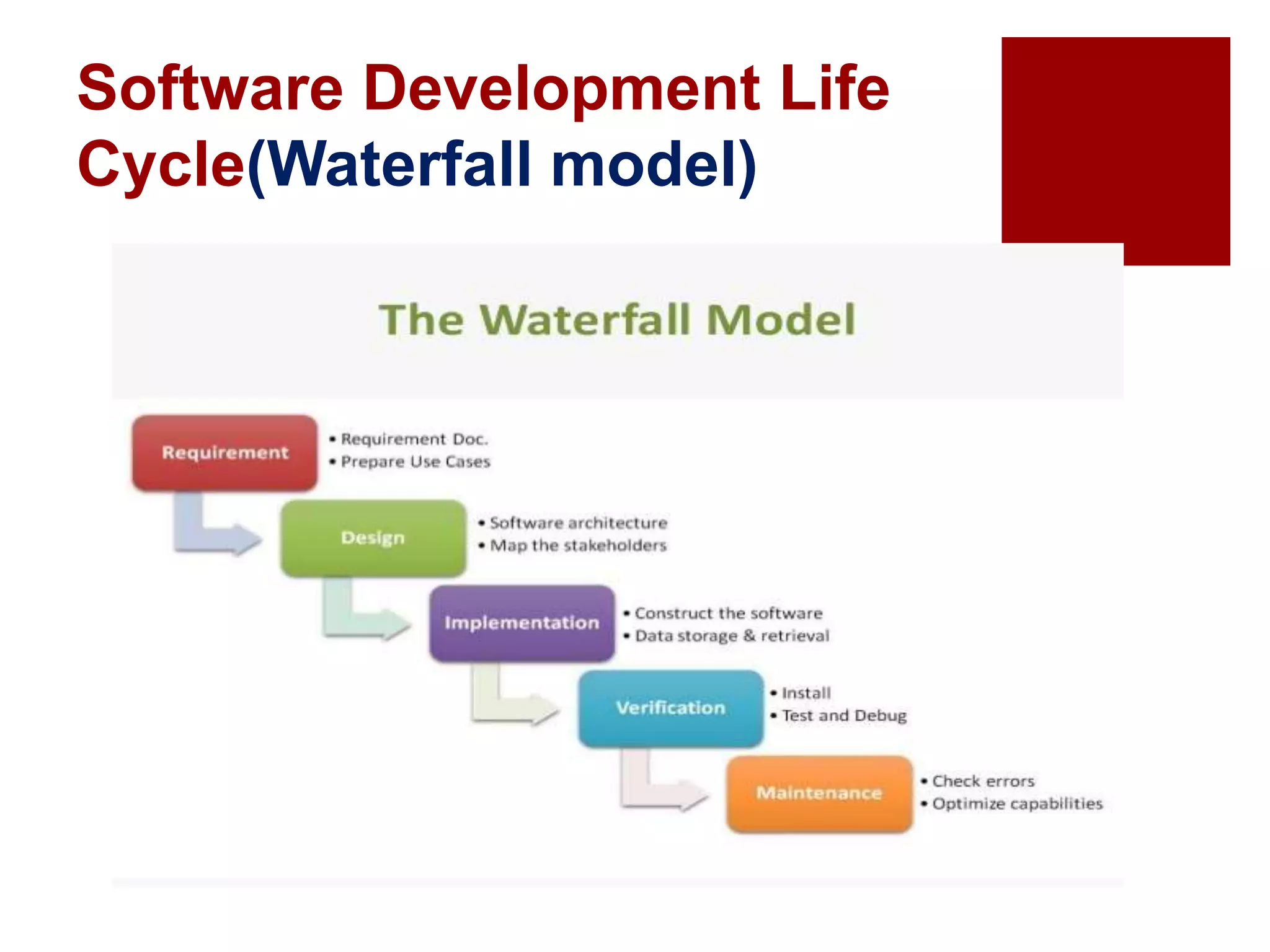 Software Development Life Cycle(Waterfall model)

The Waterfall Model

Requirement
• Requirement Doc.
• Prepare Use Cases

Design
• Software architecture
• Map the stakeholders

Implementation
• Construct the software
• Data storage & retrieval

Verification
• Install
• Test and Debug

Maintenance
• Check errors
• Optimize capabilities